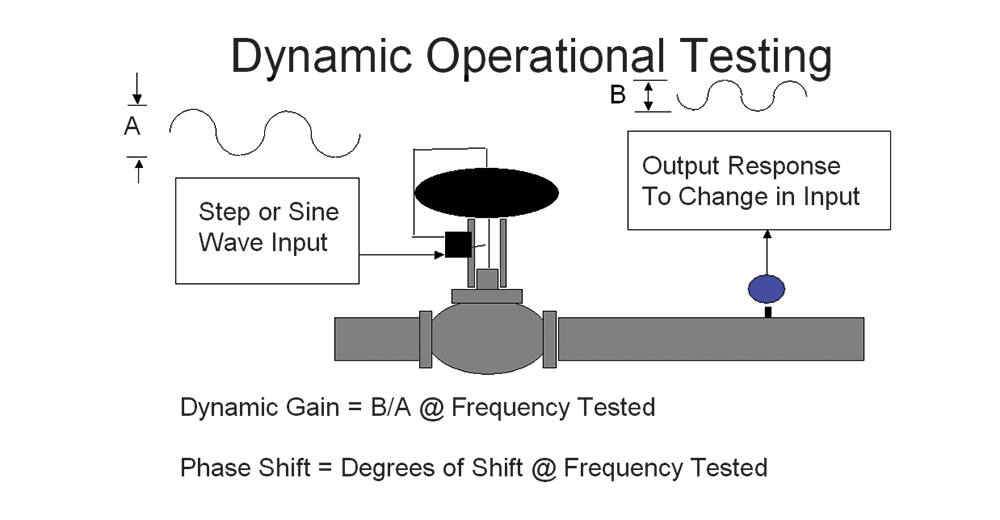 Dynamic Operational Testing

A

B

Step or Sine Wave Input

Output Response To Change in Input

Dynamic Gain = B/A @ Frequency Tested

Phase Shift = Degrees of Shift @ Frequency Tested